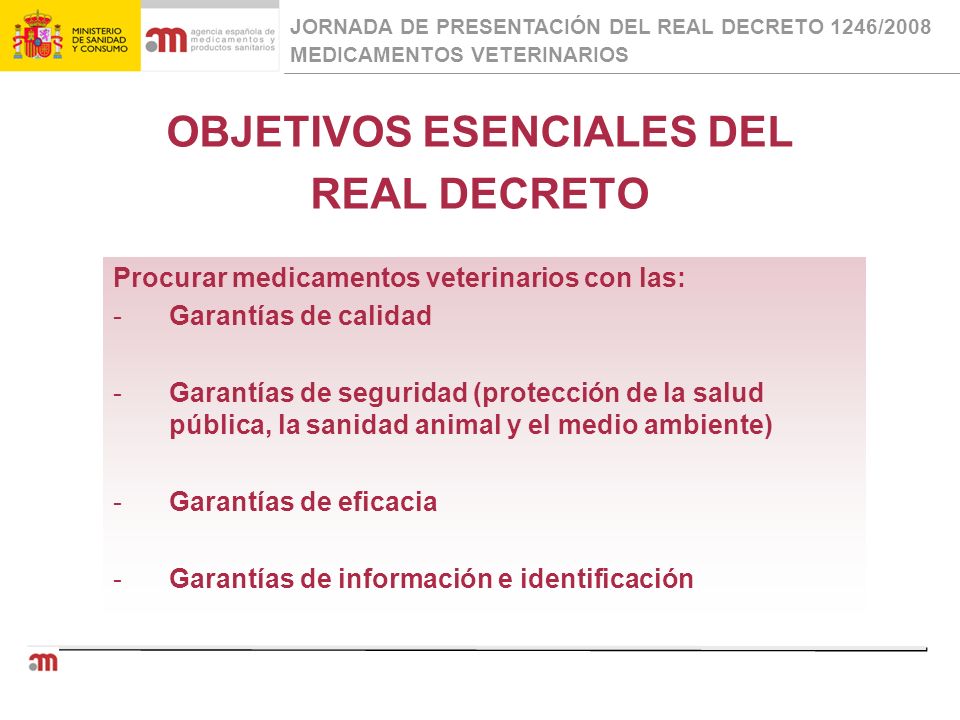 MINISTERIO DE SANIDAD Y CONSUMO

agencia española de medicamentos y productos sanitarios

JORNADA DE PRESENTACIÓN DEL REAL DECRETO 1246/2008
MEDICAMENTOS VETERINARIOS

OBJETIVOS ESENCIALES DEL REAL DECRETO

Procurar medicamentos veterinarios con las:
- Garantías de calidad

- Garantías de seguridad (protección de la salud pública, la sanidad animal y el medio ambiente)

- Garantías de eficacia

- Garantías de información e identificación